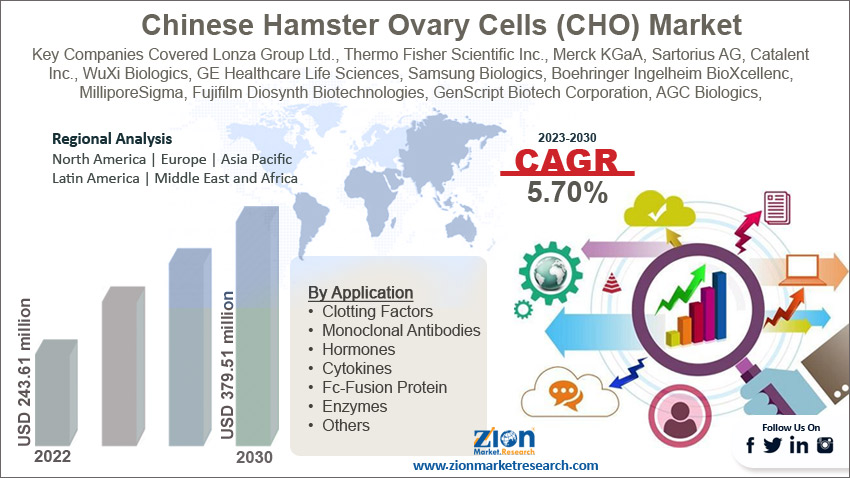 Chinese Hamster Ovary Cells (CHO) Market

Key Companies Covered Lonza Group Ltd., Thermo Fisher Scientific Inc., Merck KGaA, Sartorius AG, Catalent Inc., WuXi Biologics, GE Healthcare Life Sciences, Samsung Biologics, Boehringer Ingelheim BioXcellenc, MilliporeSigma, Fujifilm Diosynth Biotechnologies, GenScript Biotech Corporation, AGC Biologics,

Regional Analysis
North America | Europe | Asia Pacific
Latin America | Middle East and Africa

2023-2030
CAGR
5.70%

USD 243.61 million
2022

USD 379.51 million
2030

By Application
• Clotting Factors
• Monoclonal Antibodies
• Hormones
• Cytokines
• Fc-Fusion Protein
• Enzymes
• Others

Zion Market.Research
www.zionmarketresearch.com

Follow Us On